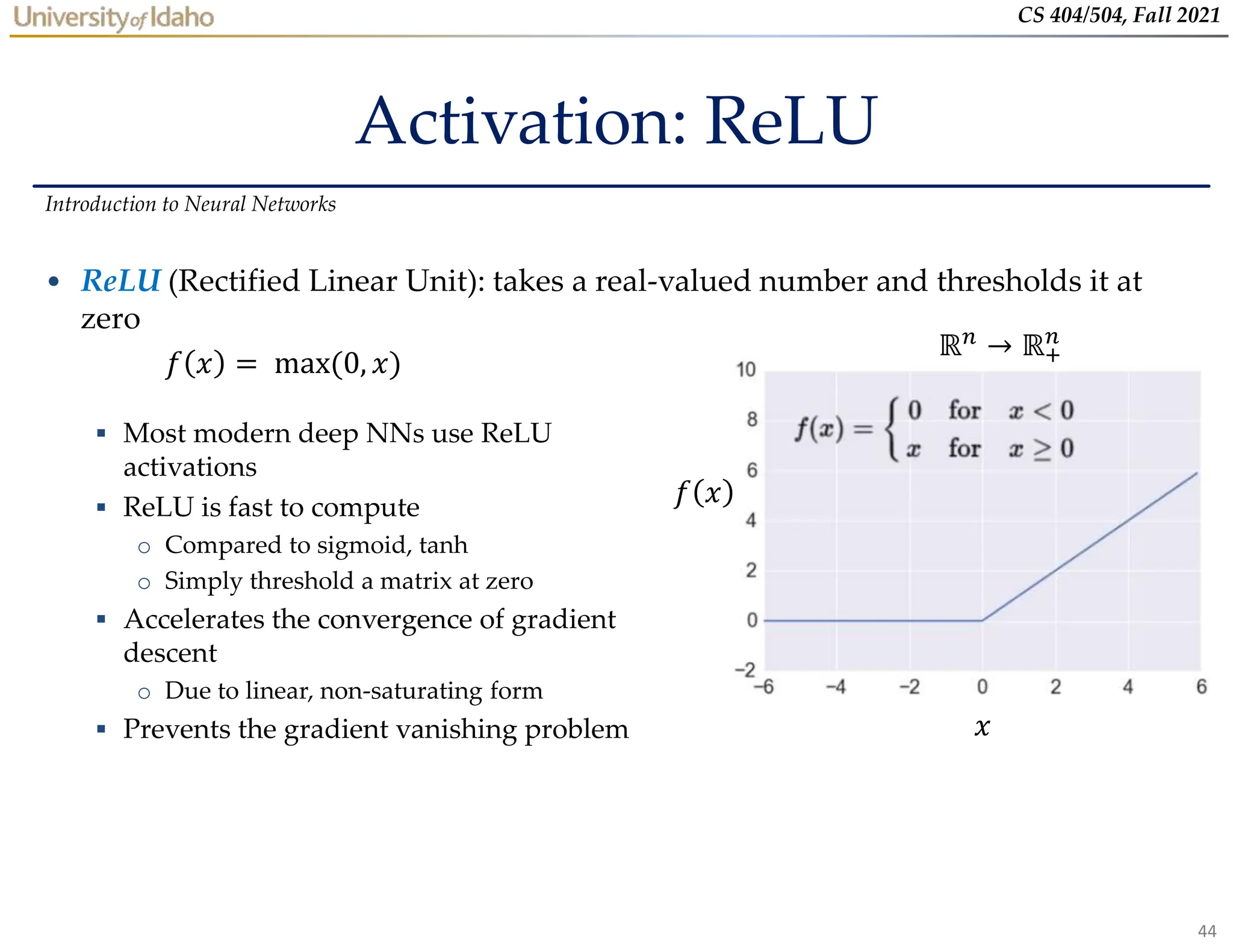 University of Idaho

CS 404/504, Fall 2021

Activation: ReLU

Introduction to Neural Networks

• ReLU (Rectified Linear Unit): takes a real-valued number and thresholds it at zero

$f(x) = \max(0, x)$

▪ Most modern deep NNs use ReLU activations
▪ ReLU is fast to compute
  ○ Compared to sigmoid, tanh
  ○ Simply threshold a matrix at zero
▪ Accelerates the convergence of gradient descent
  ○ Due to linear, non-saturating form
▪ Prevents the gradient vanishing problem

$\mathbb{R}^n \rightarrow \mathbb{R}^n_+$

$f(x) = \begin{cases} 0 & \text{for } x < 0 \\ x & \text{for } x \geq 0 \end{cases}$

$f(x)$

10
8
6
4
2
0
−2

−6 −4 −2 0 2 4 6

$x$

44